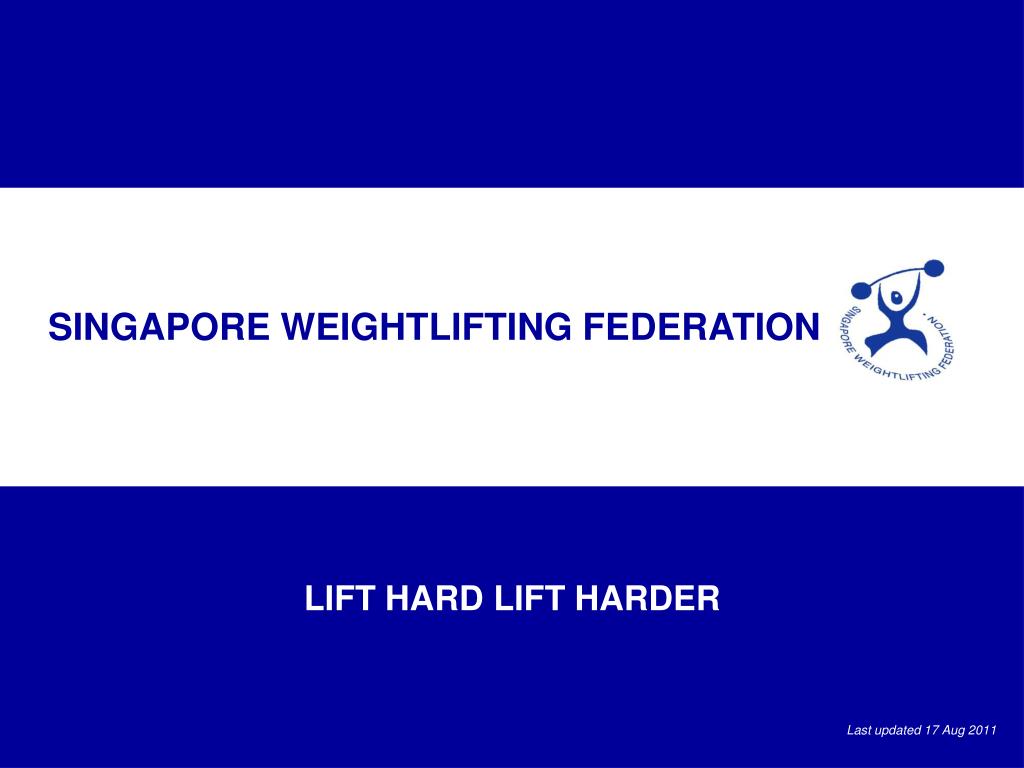 SINGAPORE WEIGHTLIFTING FEDERATION

SINGAPORE WEIGHTLIFTING FEDERATION

LIFT HARD LIFT HARDER

Last updated 17 Aug 2011